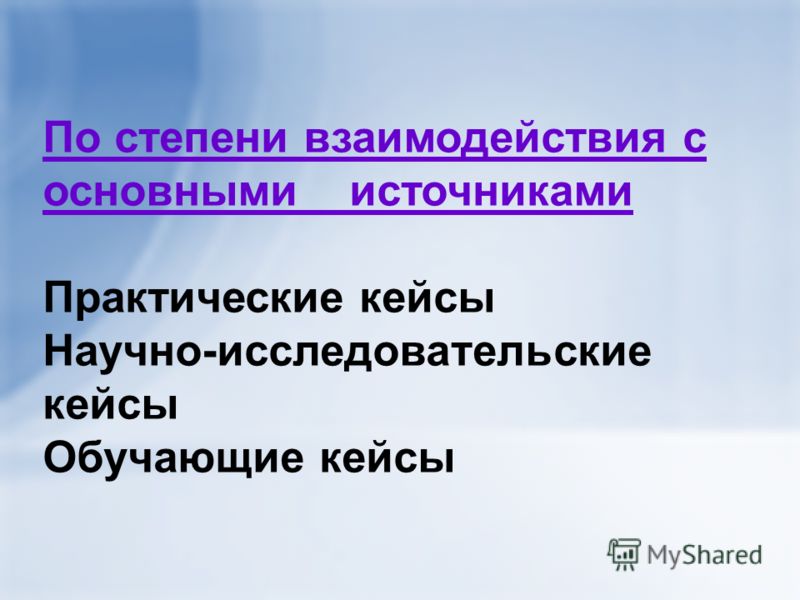 По степени взаимодействия с основными источниками

Практические кейсы
Научно-исследовательские кейсы
Обучающие кейсы

MyShared